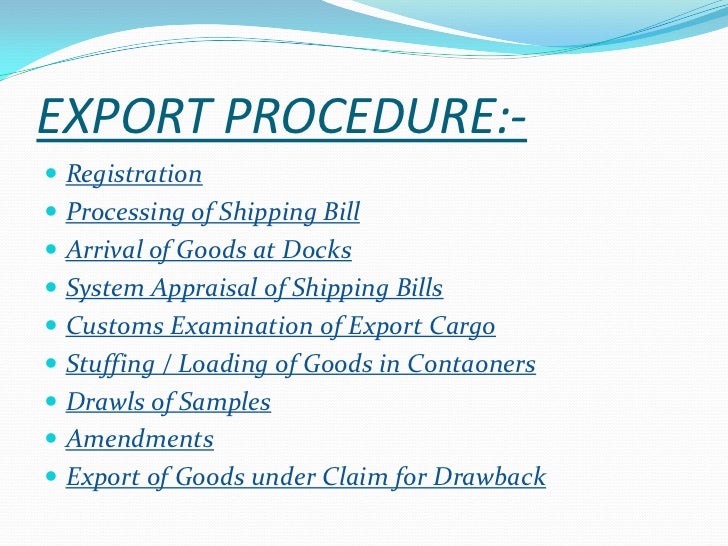 EXPORT PROCEDURE:-

- Registration
- Processing of Shipping Bill
- Arrival of Goods at Docks
- System Appraisal of Shipping Bills
- Customs Examination of Export Cargo
- Stuffing / Loading of Goods in Contaoners
- Drawls of Samples
- Amendments
- Export of Goods under Claim for Drawback